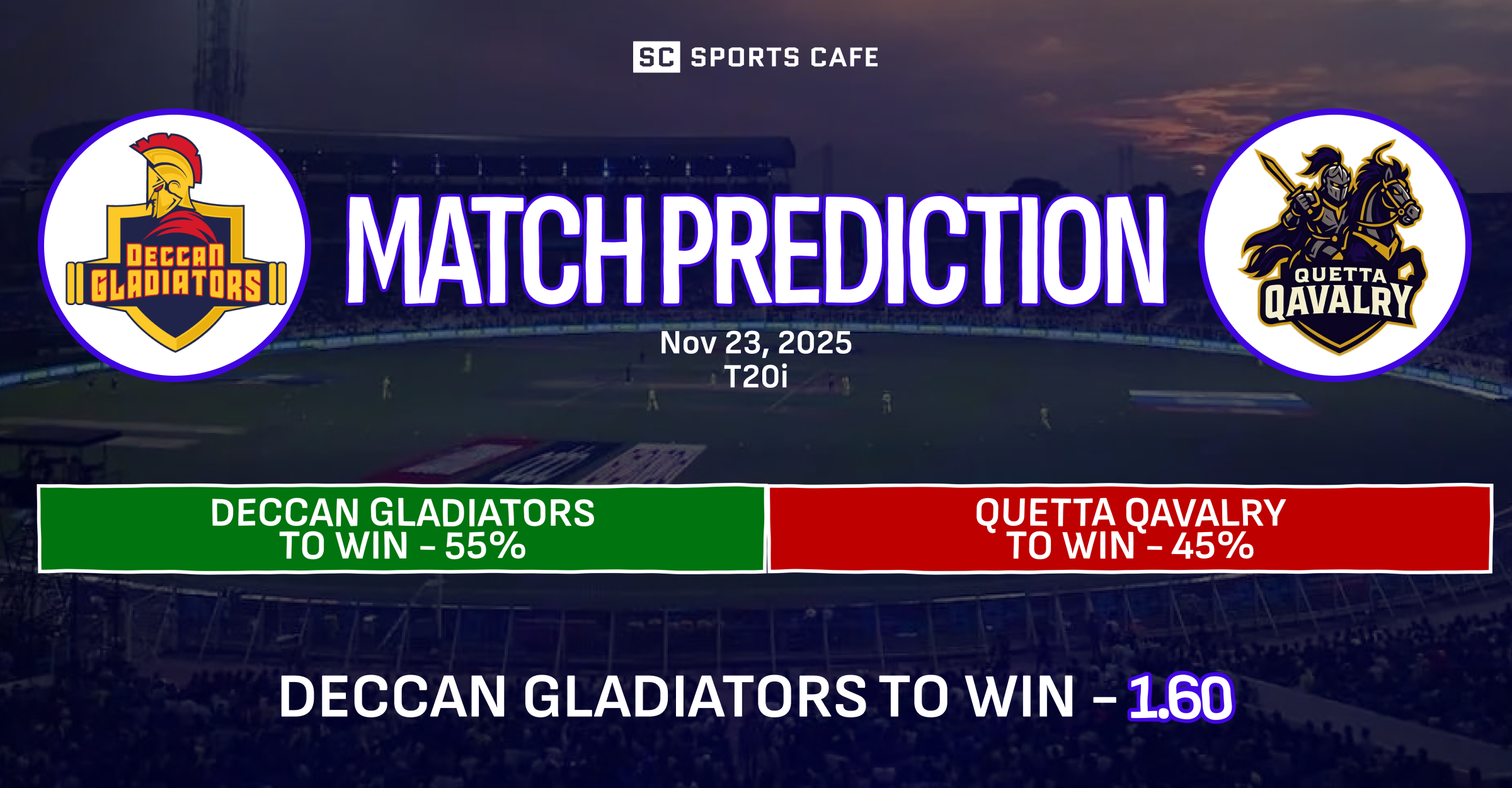 SC SPORTS CAFE

DECCAN GLADIATORS

MATCH PREDICTION

QUETTA QAVALRY

Nov 23, 2025
T20i

DECCAN GLADIATORS TO WIN - 55%

QUETTA QAVALRY TO WIN - 45%

DECCAN GLADIATORS TO WIN - 1.60